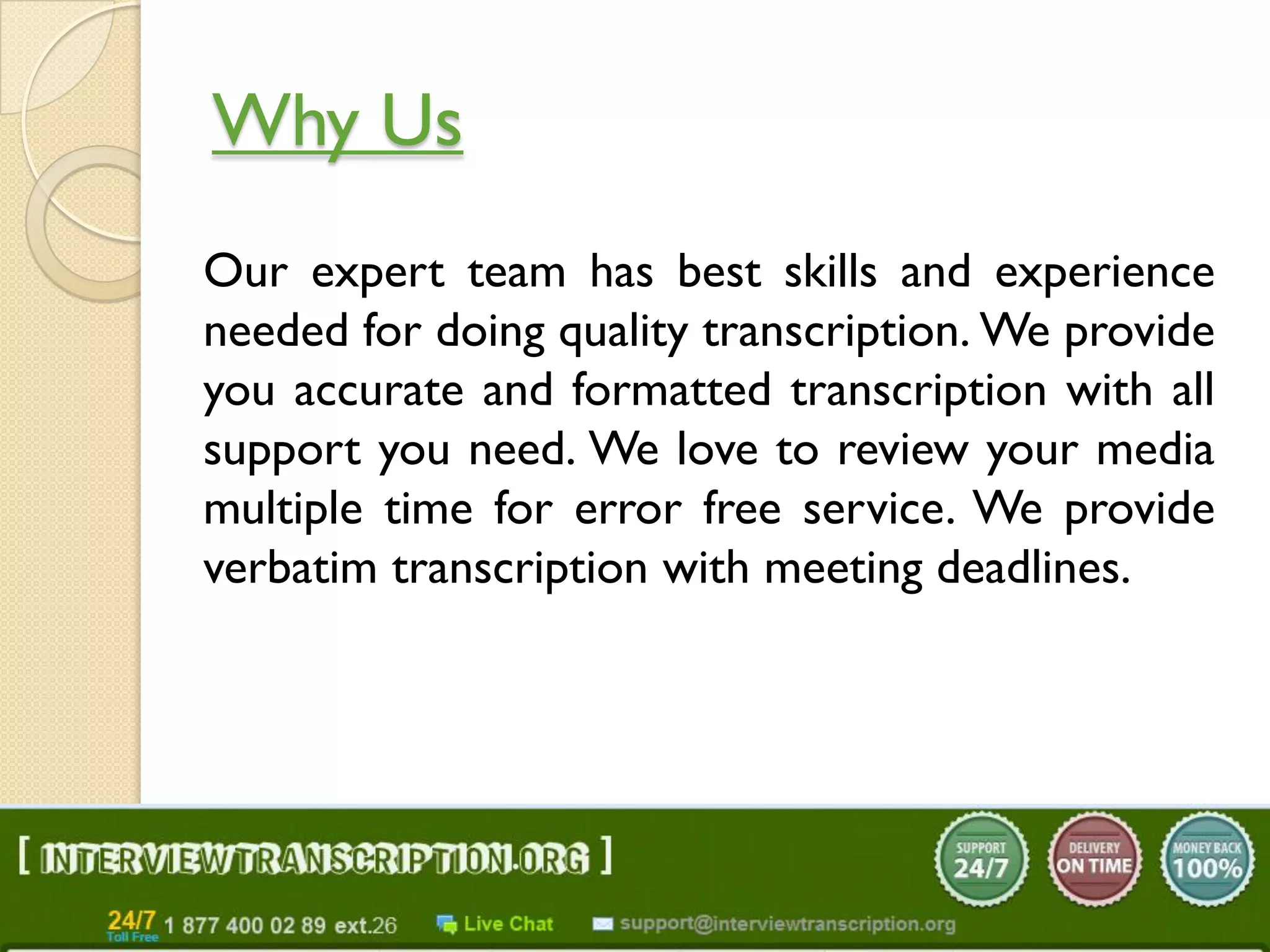 Why Us

Our expert team has best skills and experience needed for doing quality transcription. We provide you accurate and formatted transcription with all support you need. We love to review your media multiple time for error free service. We provide verbatim transcription with meeting deadlines.

[ INTERVIEWTRANSCRIPTION.ORG ]

SUPPORT 24/7

DELIVERY ON TIME

MONEY BACK 100%

24/7 Toll Free 1 877 400 02 89 ext.26

Live Chat

support@interviewtranscription.org